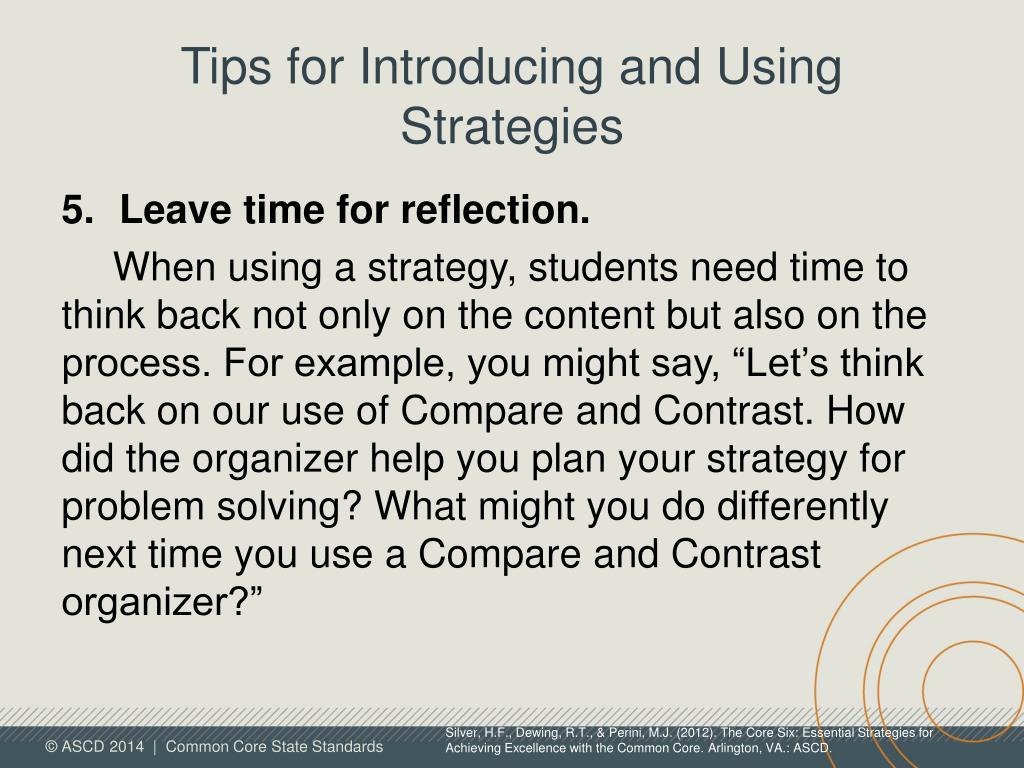 Tips for Introducing and Using Strategies

5. Leave time for reflection.

When using a strategy, students need time to think back not only on the content but also on the process. For example, you might say, “Let’s think back on our use of Compare and Contrast. How did the organizer help you plan your strategy for problem solving? What might you do differently next time you use a Compare and Contrast organizer?”

© ASCD 2014 | Common Core State Standards

Silver, H.F., Dewing, R.T., & Perini, M.J. (2012). The Core Six: Essential Strategies for Achieving Excellence with the Common Core. Arlington, VA.: ASCD.